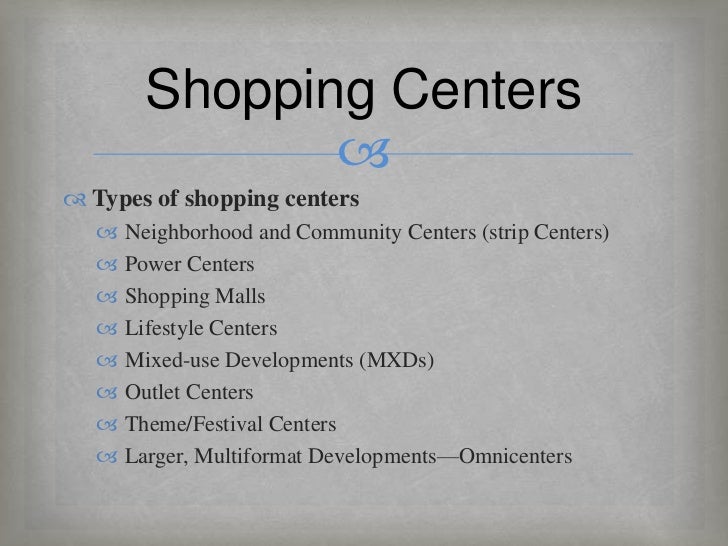 Shopping Centers

Types of shopping centers

Neighborhood and Community Centers (strip Centers)

Power Centers

Shopping Malls

Lifestyle Centers

Mixed-use Developments (MXDs)

Outlet Centers

Theme/Festival Centers

Larger, Multiformat Developments—Omnicenters